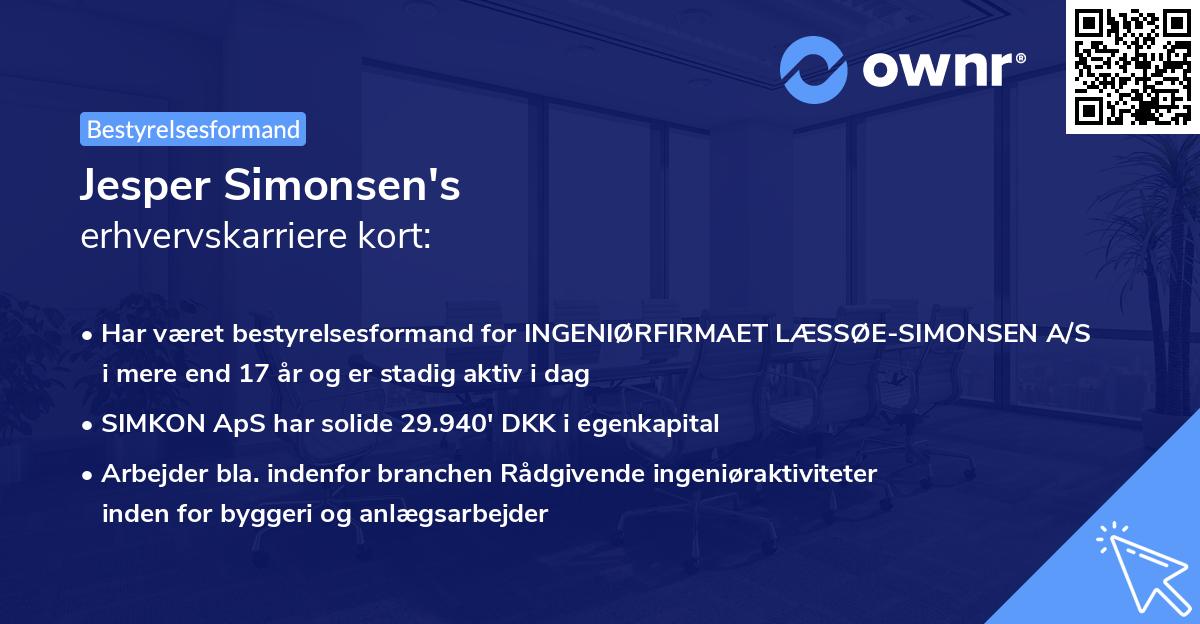 ownr®

Bestyrelsesformand

Jesper Simonsen's
erhvervskarriere kort:

• Har været bestyrelsesformand for INGENIØRFIRMAET LÆSSØE-SIMONSEN A/S i mere end 17 år og er stadig aktiv i dag

• SIMKON ApS har solide 29.940' DKK i egenkapital

• Arbejder bla. indenfor branchen Rådgivende ingeniøraktiviteter inden for byggeri og anlægsarbejder